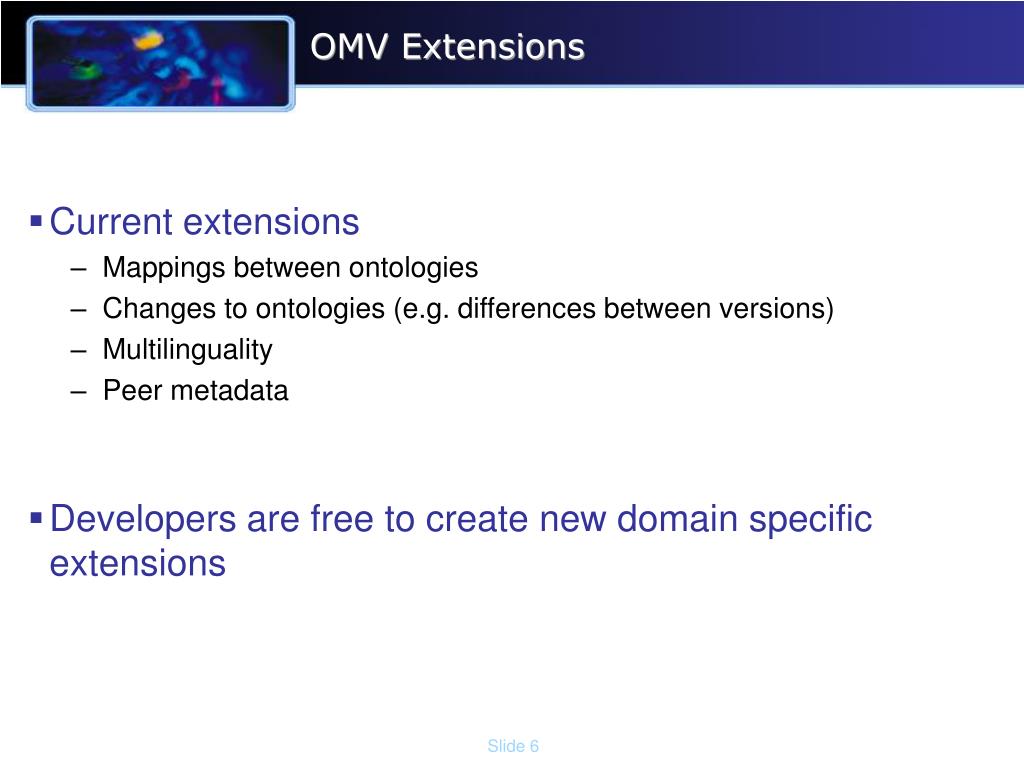 OMV Extensions

▪ Current extensions
– Mappings between ontologies
– Changes to ontologies (e.g. differences between versions)
– Multilinguality
– Peer metadata

▪ Developers are free to create new domain specific extensions

Slide 6